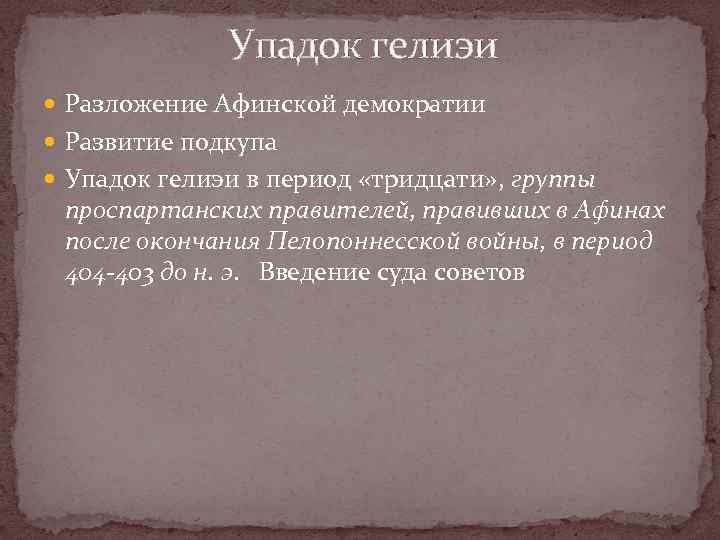 Упадок гелиэи

Разложение Афинской демократии

Развитие подкупа

Упадок гелиэи в период «тридцати», группы проспартанских правителей, правивших в Афинах после окончания Пелопоннесской войны, в период 404-403 до н. э. Введение суда советов